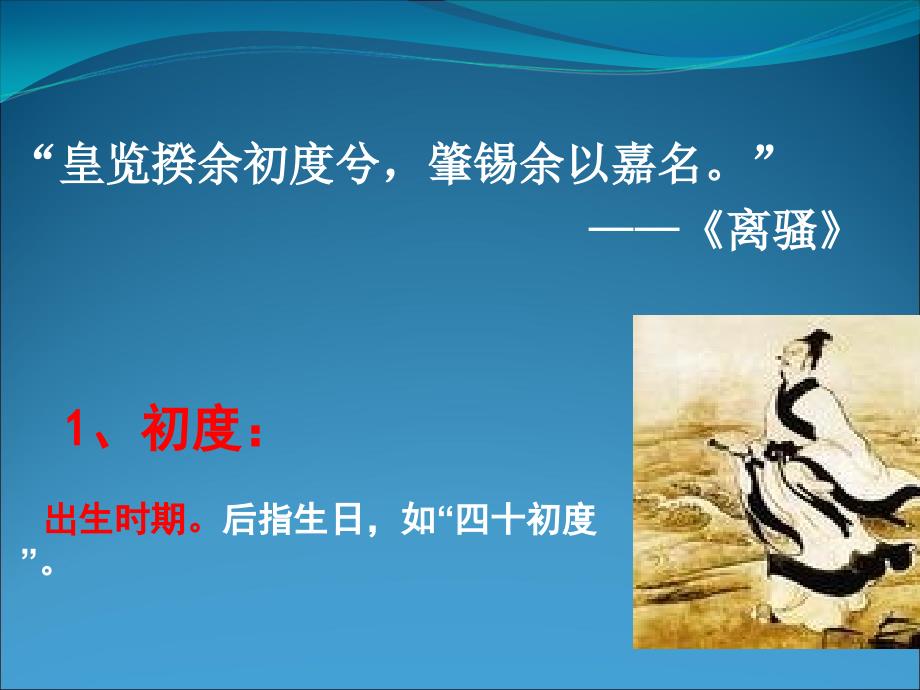 “皇览揆余初度兮，肇锡余以嘉名。”

——《离骚》

1、初度：

出生时期。后指生日，如“四十初度”。